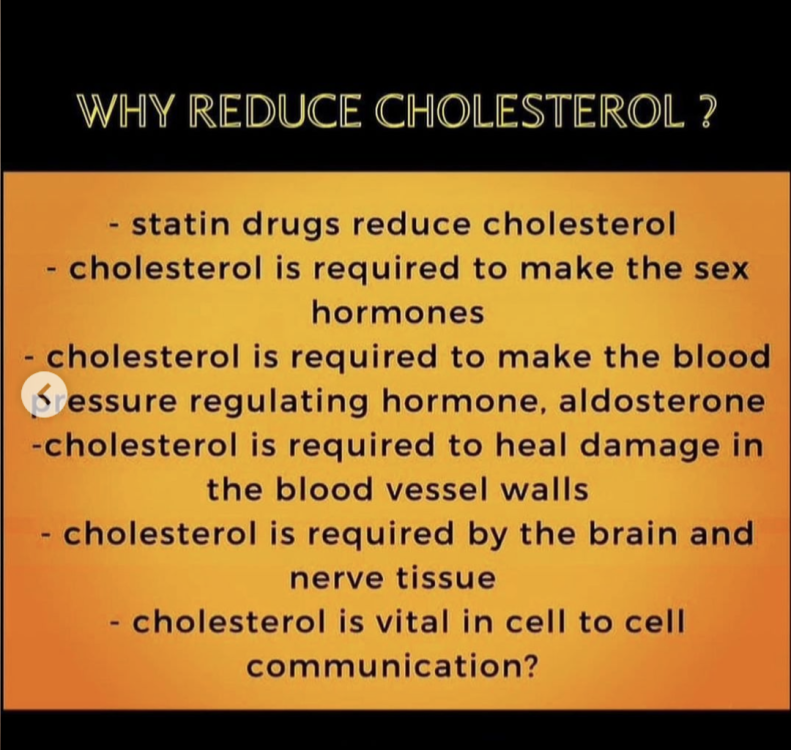 WHY REDUCE CHOLESTEROL ?

- statin drugs reduce cholesterol
- cholesterol is required to make the sex hormones
- cholesterol is required to make the blood pressure regulating hormone, aldosterone
-cholesterol is required to heal damage in the blood vessel walls
- cholesterol is required by the brain and nerve tissue
- cholesterol is vital in cell to cell communication?